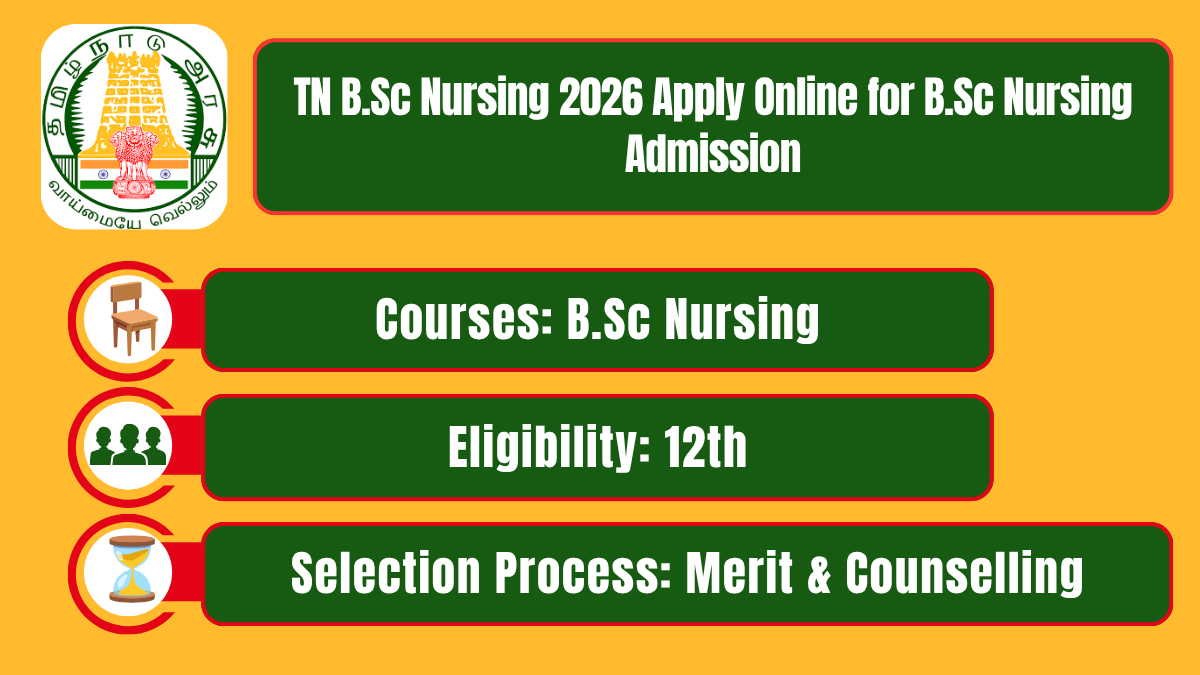 தமிழ்நாடு அரசு

வாய்மையே வெல்லும்

TN B.Sc Nursing 2026 Apply Online for B.Sc Nursing Admission

Courses: B.Sc Nursing

Eligibility: 12th

Selection Process: Merit & Counselling